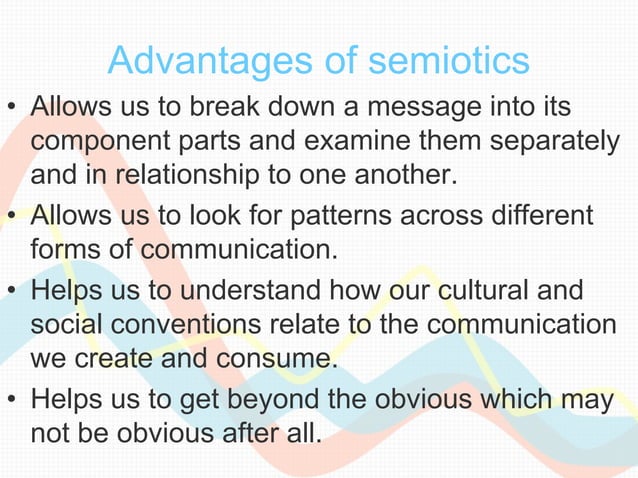 Advantages of semiotics

• Allows us to break down a message into its component parts and examine them separately and in relationship to one another.

• Allows us to look for patterns across different forms of communication.

• Helps us to understand how our cultural and social conventions relate to the communication we create and consume.

• Helps us to get beyond the obvious which may not be obvious after all.